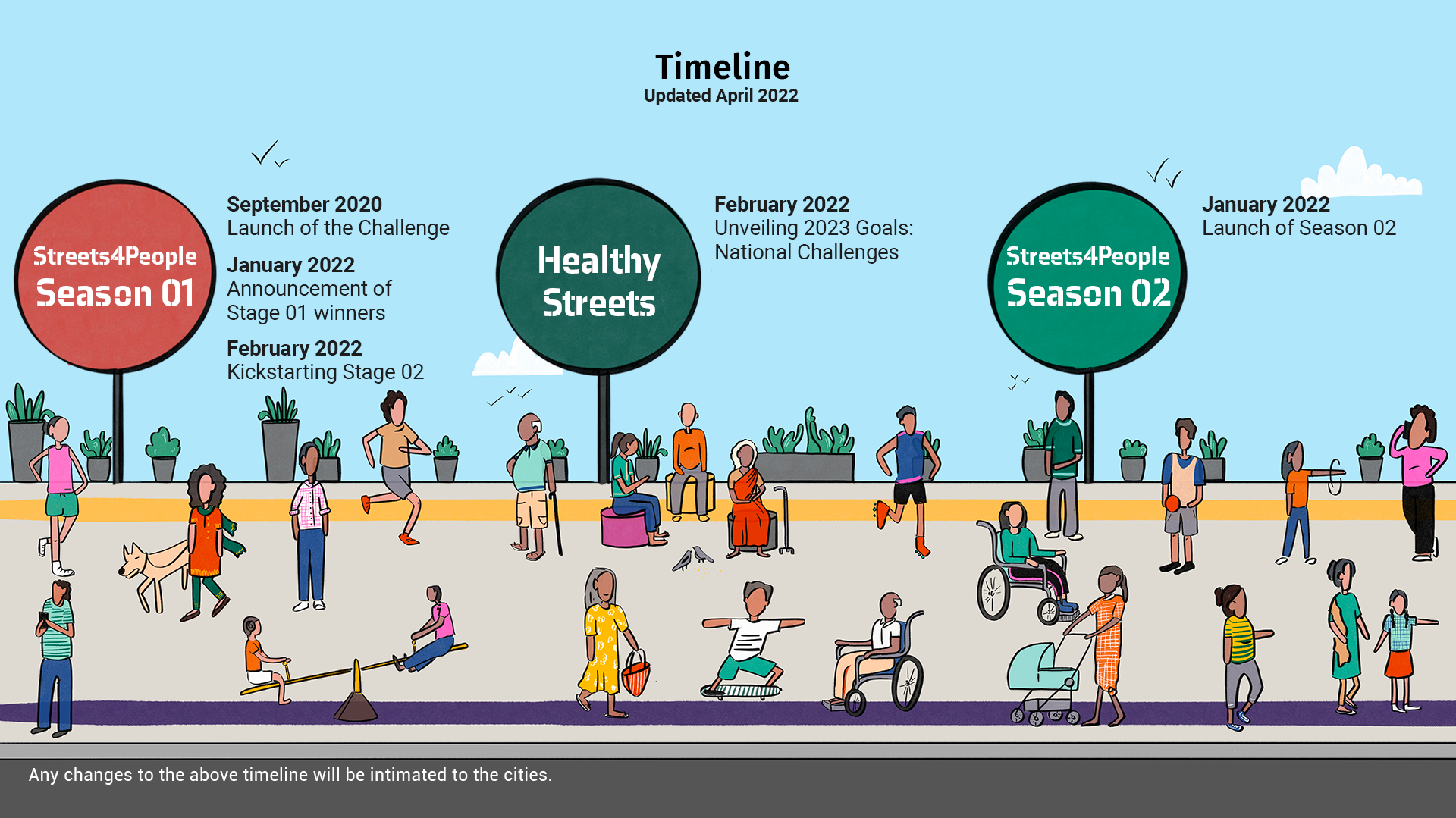 Timeline
Updated April 2022

Streets4People
Season 01

September 2020
Launch of the Challenge

January 2022
Announcement of Stage 01 winners

February 2022
Kickstarting Stage 02

Healthy Streets

February 2022
Unveiling 2023 Goals: National Challenges

Streets4People
Season 02

January 2022
Launch of Season 02

Any changes to the above timeline will be intimated to the cities.